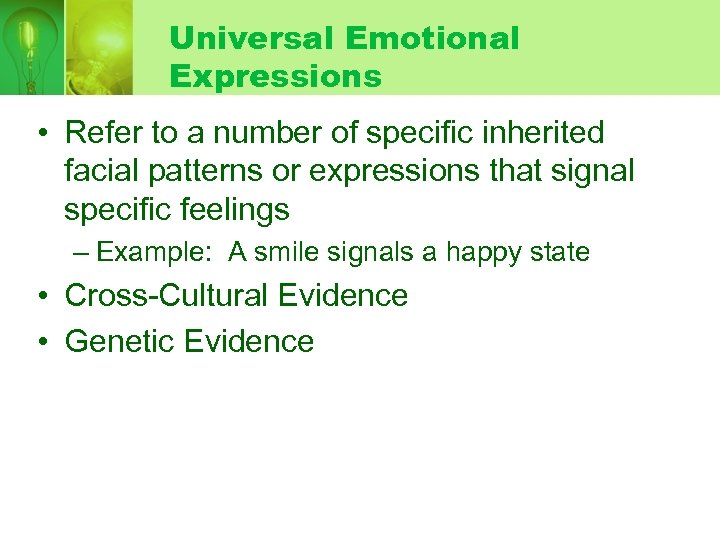 Universal Emotional Expressions

• Refer to a number of specific inherited facial patterns or expressions that signal specific feelings

– Example:  A smile signals a happy state

• Cross-Cultural Evidence

• Genetic Evidence